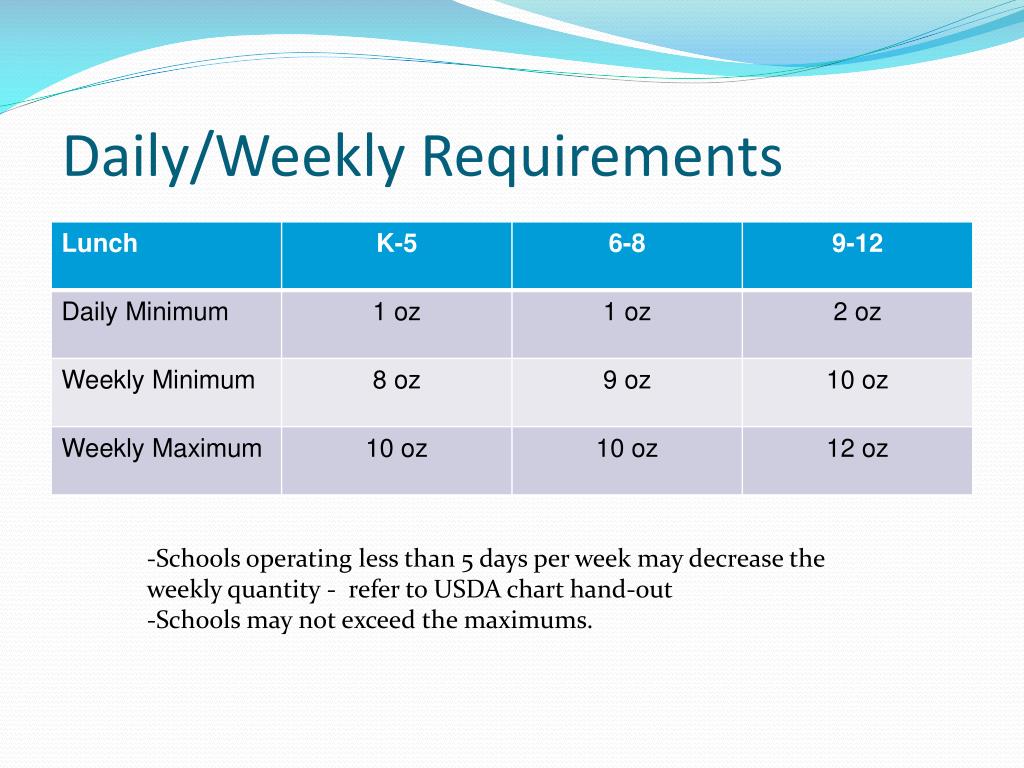 Daily/Weekly Requirements

| Lunch | K-5 | 6-8 | 9-12 |
|---|---|---|---|
| Daily Minimum | 1 oz | 1 oz | 2 oz |
| Weekly Minimum | 8 oz | 9 oz | 10 oz |
| Weekly Maximum | 10 oz | 10 oz | 12 oz |

-Schools operating less than 5 days per week may decrease the weekly quantity - refer to USDA chart hand-out
-Schools may not exceed the maximums.